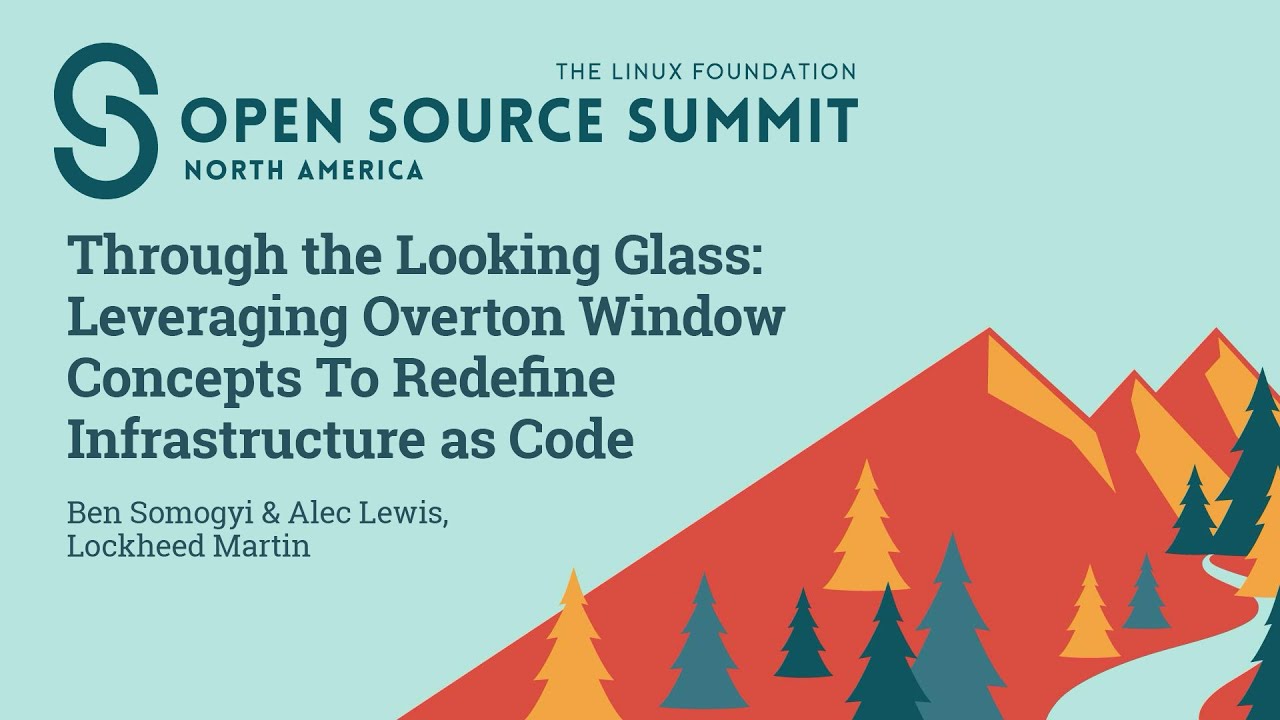 THE LINUX FOUNDATION
OPEN SOURCE SUMMIT
NORTH AMERICA

Through the Looking Glass: Leveraging Overton Window Concepts To Redefine Infrastructure as Code

Ben Somogyi & Alec Lewis, Lockheed Martin